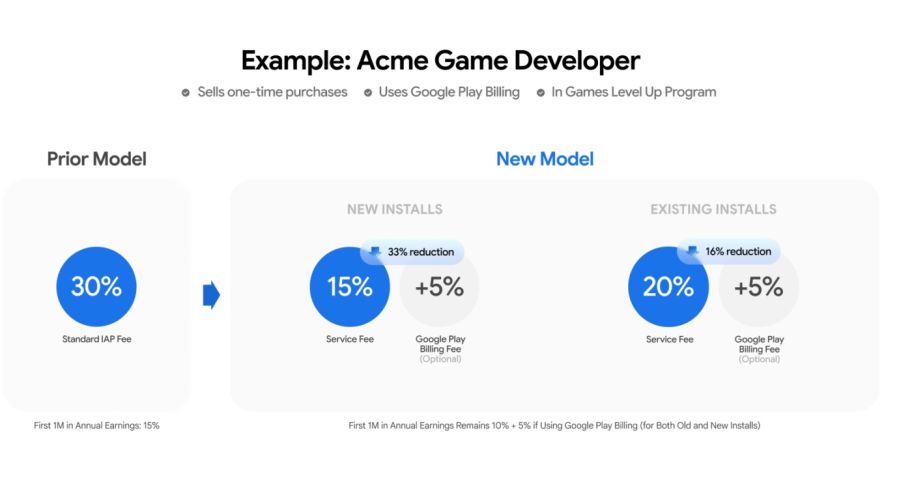 Example: Acme Game Developer

Sells one-time purchases   Uses Google Play Billing   In Games Level Up Program

Prior Model

30%
Standard IAP Fee

First 1M in Annual Earnings: 15%

New Model

NEW INSTALLS

33% reduction

15%
Service Fee

+5%
Google Play Billing Fee (Optional)

EXISTING INSTALLS

16% reduction

20%
Service Fee

+5%
Google Play Billing Fee (Optional)

First 1M in Annual Earnings Remains 10% + 5% if Using Google Play Billing (for Both Old and New Installs)